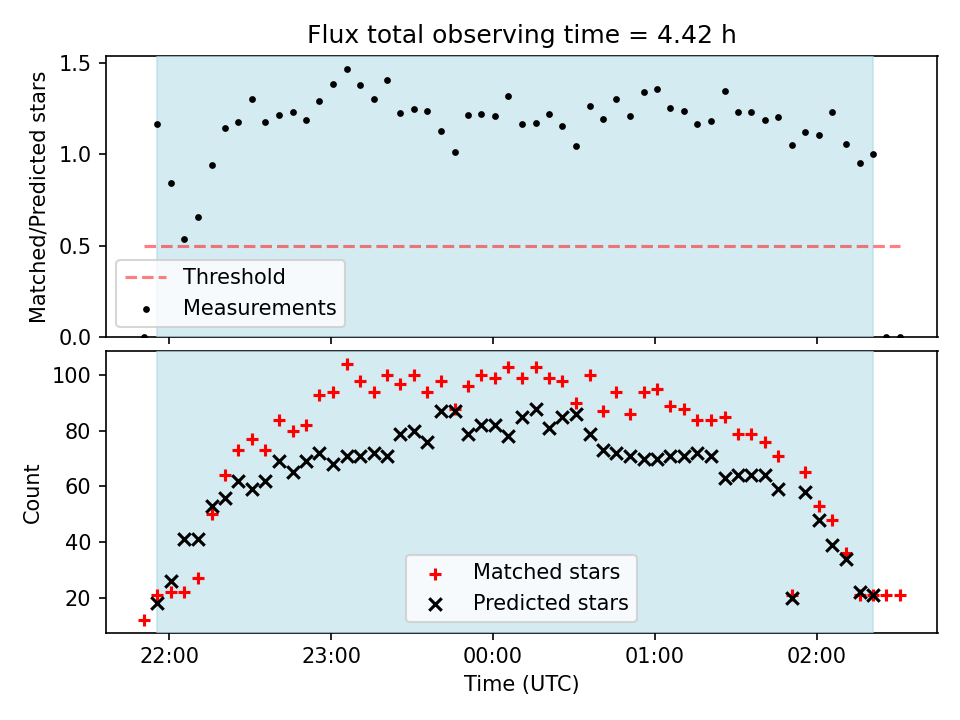 Flux total observing time = 4.42 h

Matched/Predicted stars

1.5
1.0
0.5
0.0

Threshold
Measurements

Count

100
80
60
40
20

Matched stars
Predicted stars

22:00
23:00
00:00
01:00
02:00

Time (UTC)